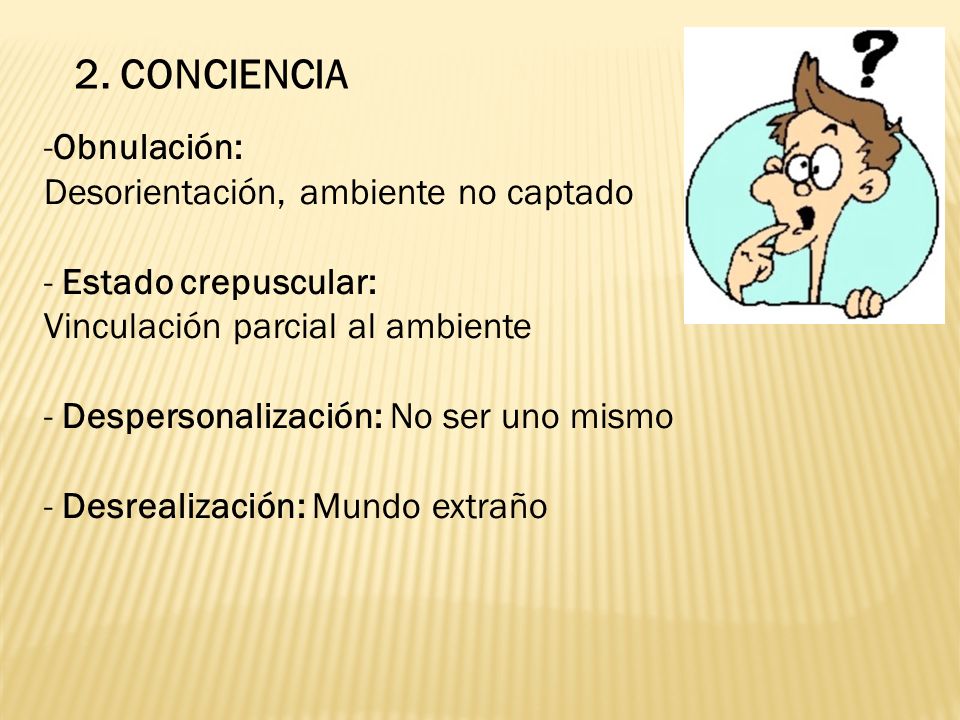 2. CONCIENCIA

-Obnulación:
Desorientación, ambiente no captado

- Estado crepuscular:
Vinculación parcial al ambiente

- Despersonalización: No ser uno mismo

- Desrealización: Mundo extraño

?